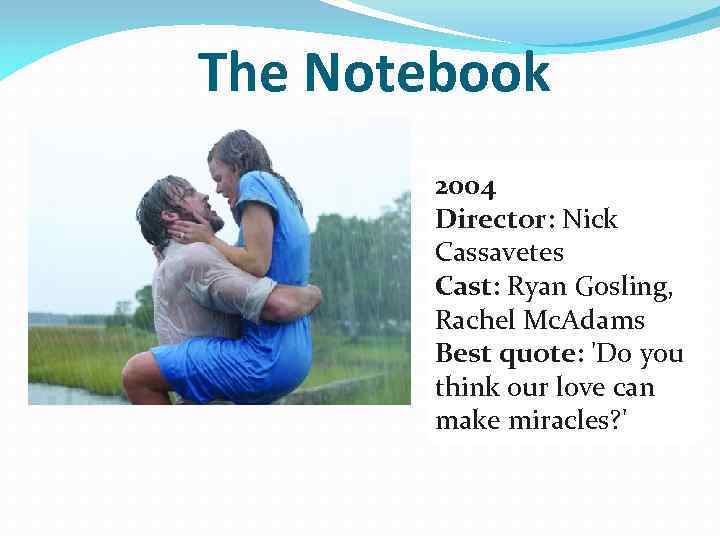 The Notebook

2004
Director: Nick Cassavetes
Cast: Ryan Gosling, Rachel McAdams
Best quote: 'Do you think our love can make miracles?'